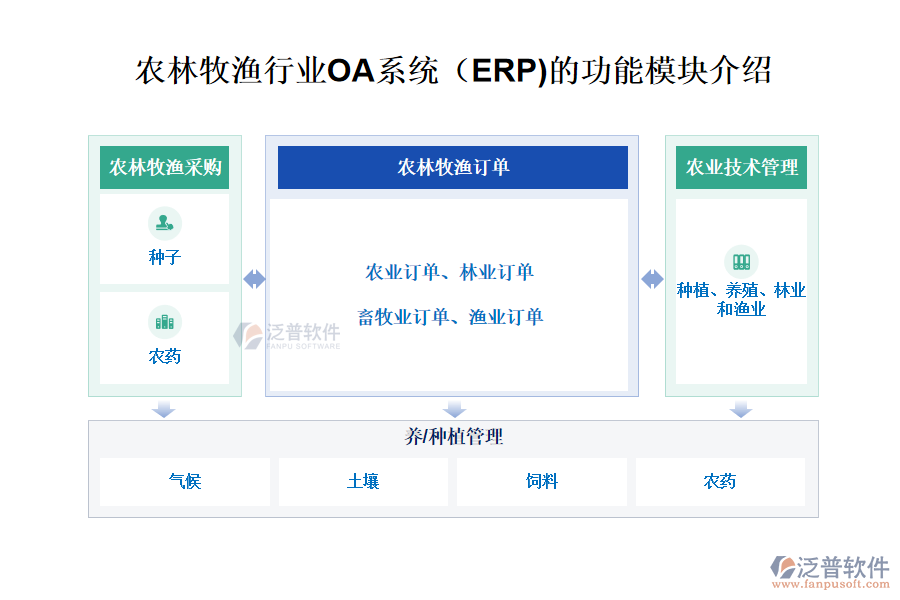 农林牧渔行业OA系统（ERP)的功能模块介绍

农林牧渔采购

种子

农药

农林牧渔订单

农业订单、林业订单

畜牧业订单、渔业订单

泛普软件
FANPU SOFTWARE

农业技术管理

种植、养殖、林业和渔业

养/种植管理

气候

土壤

饲料

农药

泛普软件
www.fanpusoft.com